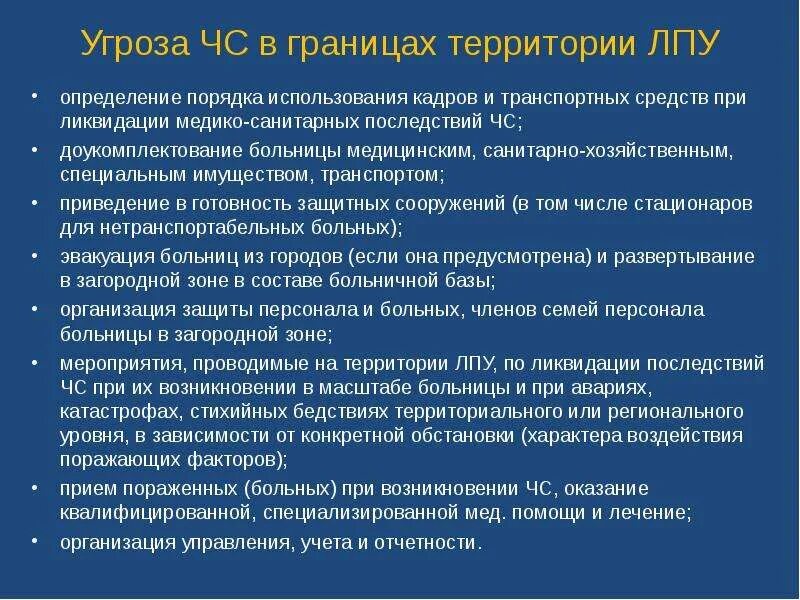 Угроза ЧС в границах территории ЛПУ

• определение порядка использования кадров и транспортных средств при ликвидации медико-санитарных последствий ЧС;
• доукомплектование больницы медицинским, санитарно-хозяйственным, специальным имуществом, транспортом;
• приведение в готовность защитных сооружений (в том числе стационаров для нетранспортабельных больных);
• эвакуация больниц из городов (если она предусмотрена) и развертывание в загородной зоне в составе больничной базы;
• организация защиты персонала и больных, членов семей персонала больницы в загородной зоне;
• мероприятия, проводимые на территории ЛПУ, по ликвидации последствий ЧС при их возникновении в масштабе больницы и при авариях, катастрофах, стихийных бедствиях территориального или регионального уровня, в зависимости от конкретной обстановки (характера воздействия поражающих факторов);
• прием пораженных (больных) при возникновении ЧС, оказание квалифицированной, специализированной мед. помощи и лечение;
• организация управления, учета и отчетности.